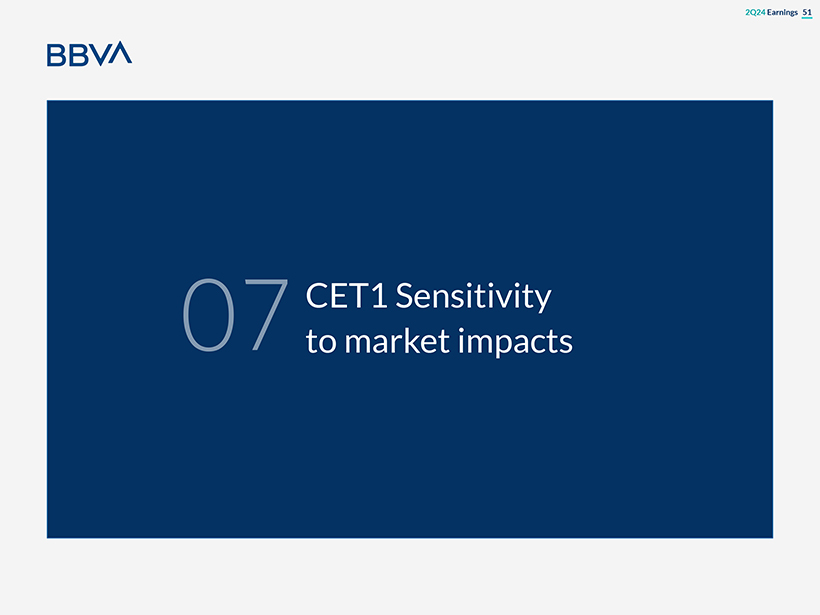 2Q24 Earnings 51

BBVA

07 CET1 Sensitivity to market impacts